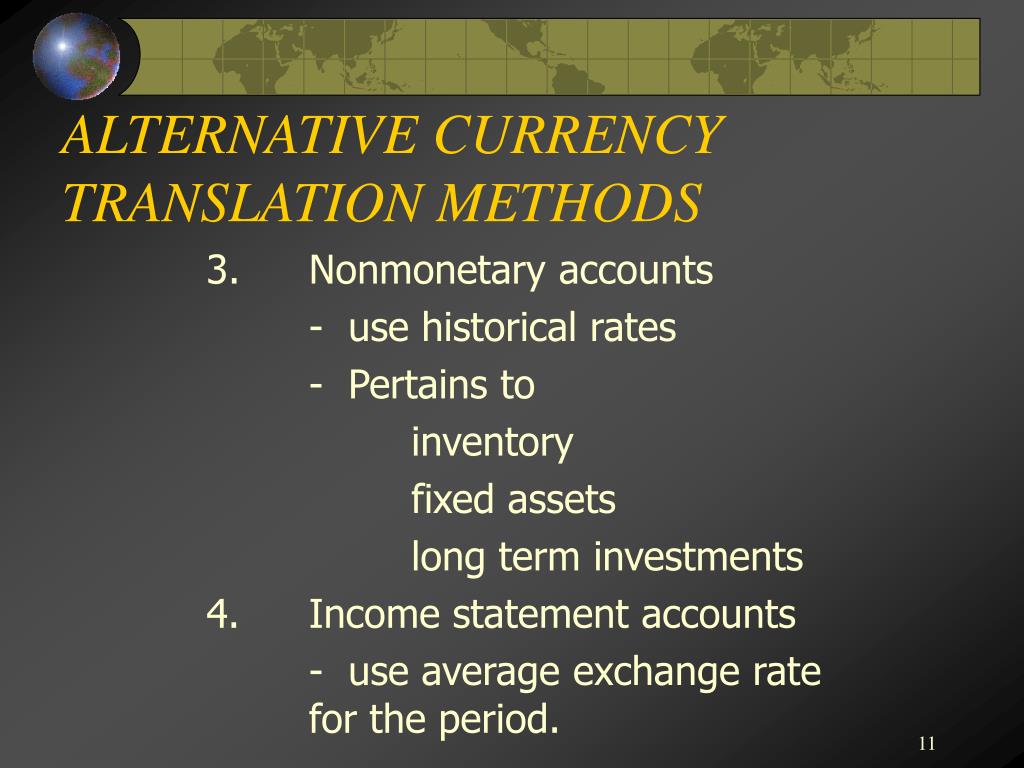 ALTERNATIVE CURRENCY TRANSLATION METHODS

3. Nonmonetary accounts

- use historical rates

- Pertains to

inventory

fixed assets

long term investments

4. Income statement accounts

- use average exchange rate for the period.

11